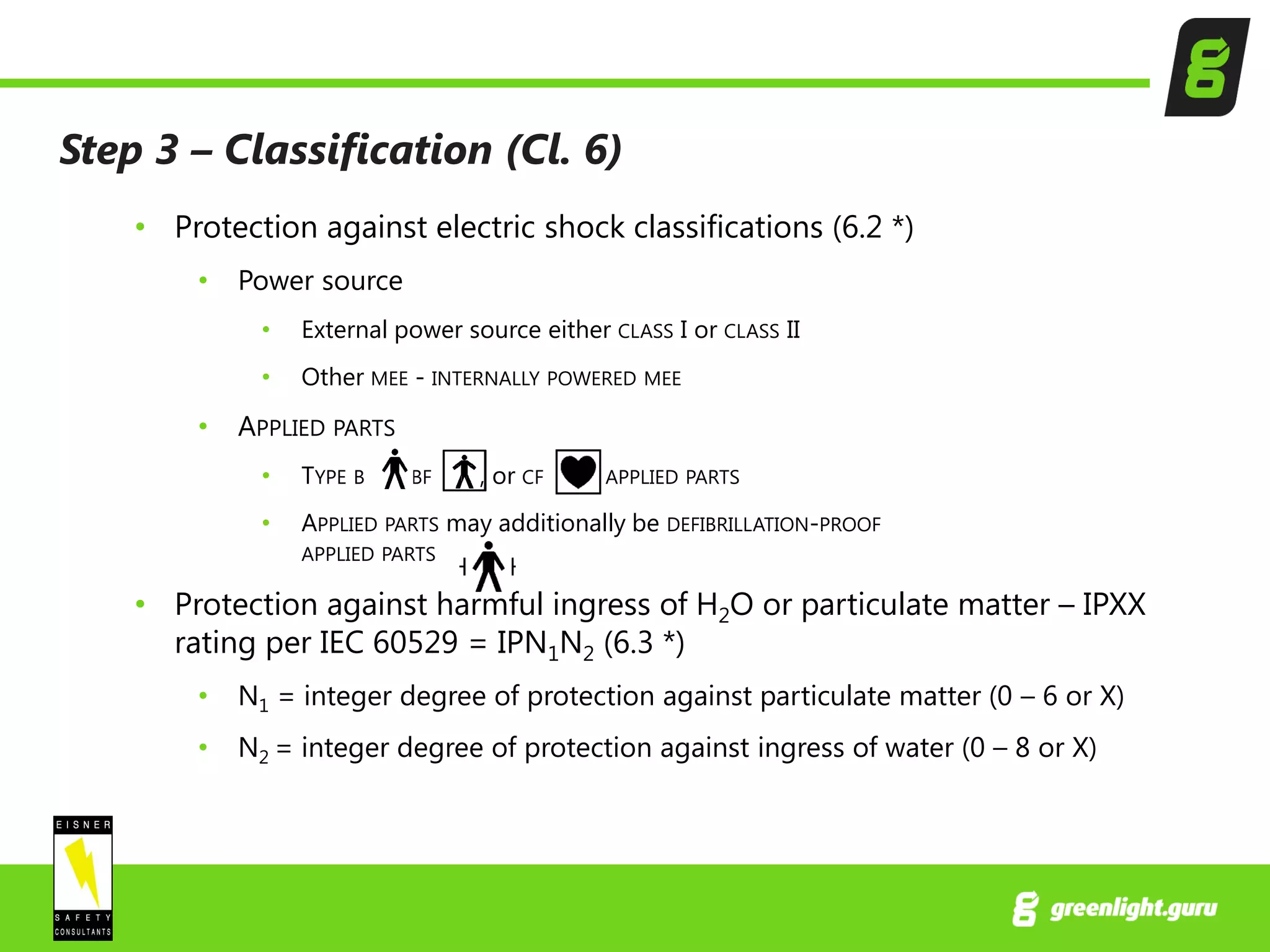 Step 3 – Classification (Cl. 6)

• Protection against electric shock classifications (6.2 *)

• Power source

• External power source either CLASS I or CLASS II

• Other MEE - INTERNALLY POWERED MEE

• APPLIED PARTS

• TYPE B BF , or CF APPLIED PARTS

• APPLIED PARTS may additionally be DEFIBRILLATION-PROOF APPLIED PARTS

• Protection against harmful ingress of $H_2O$ or particulate matter – IPXX rating per IEC 60529 = $IPN_1N_2$ (6.3 *)

• $N_1$ = integer degree of protection against particulate matter (0 – 6 or X)

• $N_2$ = integer degree of protection against ingress of water (0 – 8 or X)

EISNER
SAFETY
CONSULTANTS

greenlight.guru